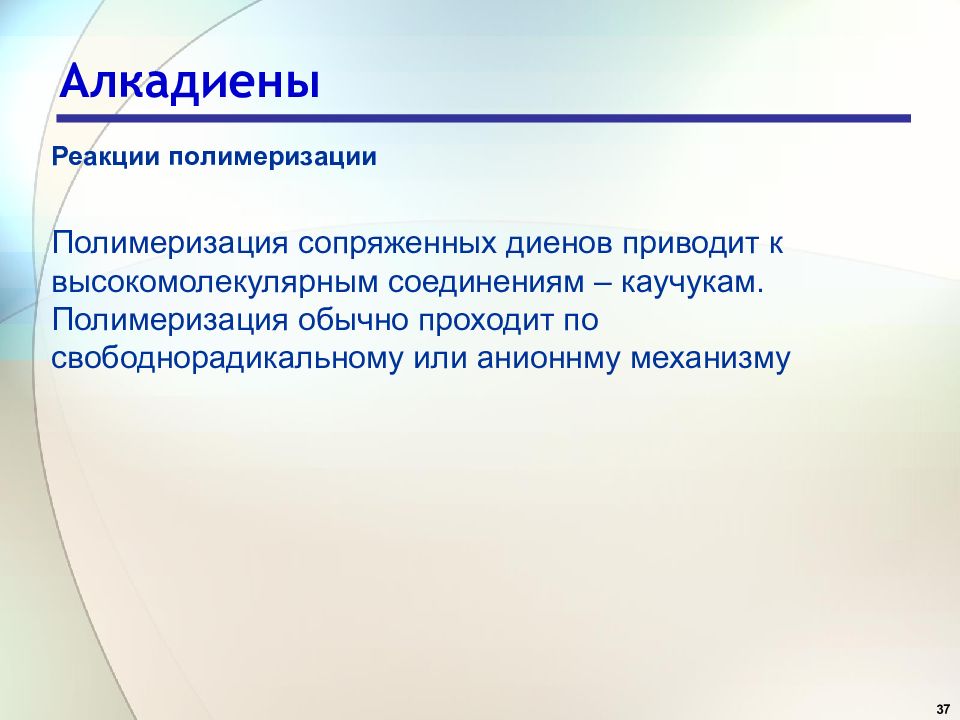 Алкадиены

Реакции полимеризации

Полимеризация сопряженных диенов приводит к высокомолекулярным соединениям – каучукам. Полимеризация обычно проходит по свободнорадикальному или анионнму механизму

37